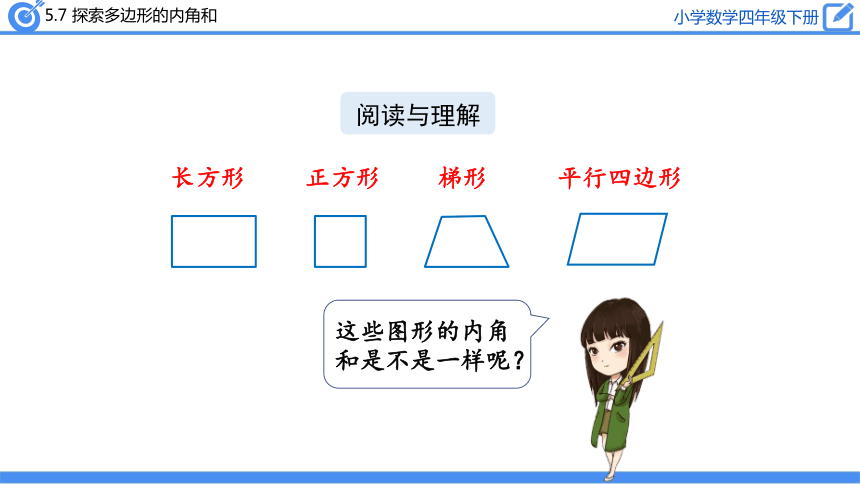 5.7 探索多边形的内角和

小学数学四年级下册

阅读与理解

长方形　正方形　梯形　平行四边形

这些图形的内角和是不是一样呢？